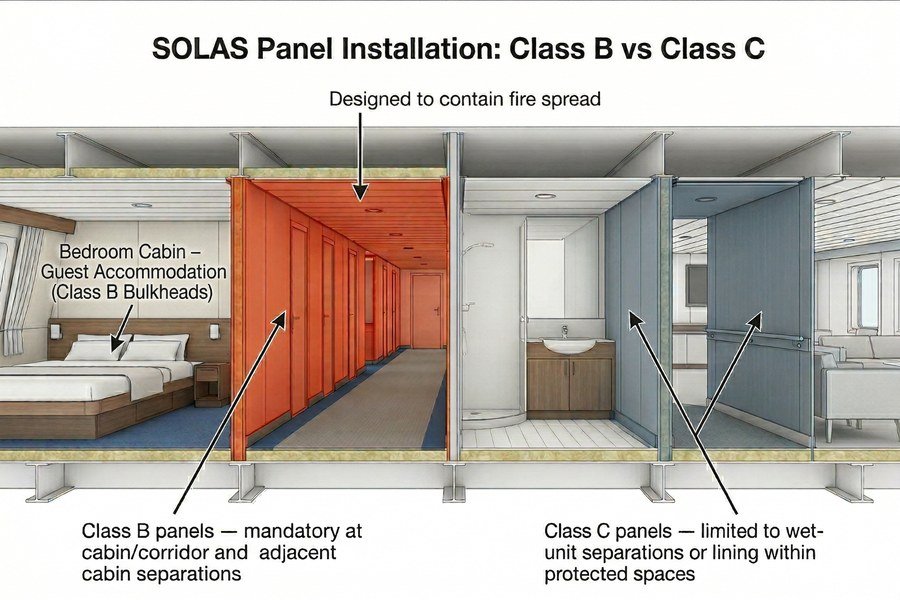 SOLAS Panel Installation: Class B vs Class C

Designed to contain fire spread

Bedroom Cabin – Guest Accommodation (Class B Bulkheads)

Class B panels — mandatory at cabin/corridor and adjacent cabin separations

Class C panels — limited to wet-unit separations or lining within protected spaces